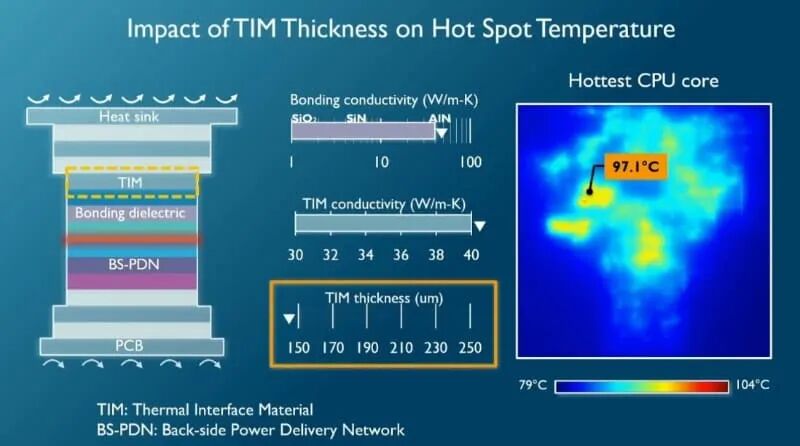 Impact of TIM Thickness on Hot Spot Temperature

Heat sink

TIM

Bonding dielectric

BS-PDN

PCB

Bonding conductivity (W/m-K)

$SiO_2$ SiN AlN

1 10 100

TIM conductivity (W/m-K)

30 32 34 36 38 40

TIM thickness (um)

150 170 190 210 230 250

Hottest CPU core

97.1°C

79°C 104°C

TIM: Thermal Interface Material
BS-PDN: Back-side Power Delivery Network